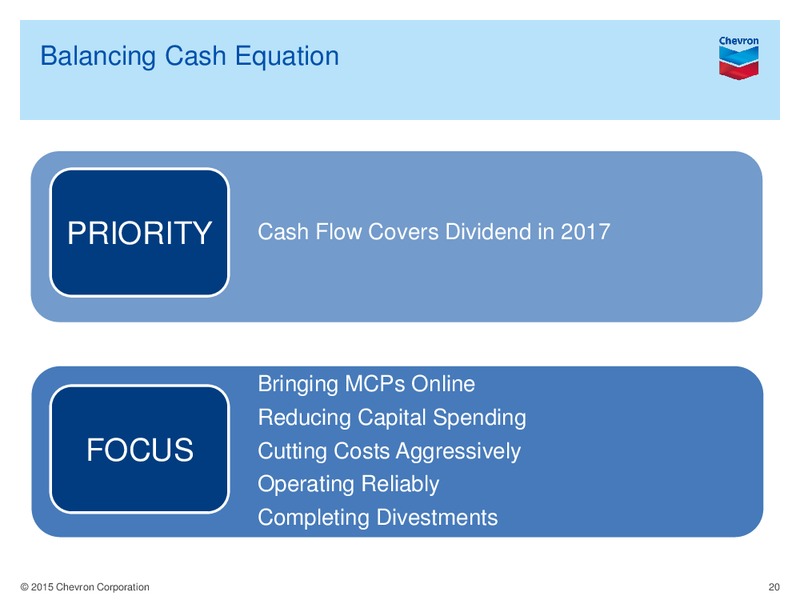 Balancing Cash Equation

Chevron

PRIORITY

Cash Flow Covers Dividend in 2017

FOCUS

Bringing MCPs Online
Reducing Capital Spending
Cutting Costs Aggressively
Operating Reliably
Completing Divestments

© 2015 Chevron Corporation

20